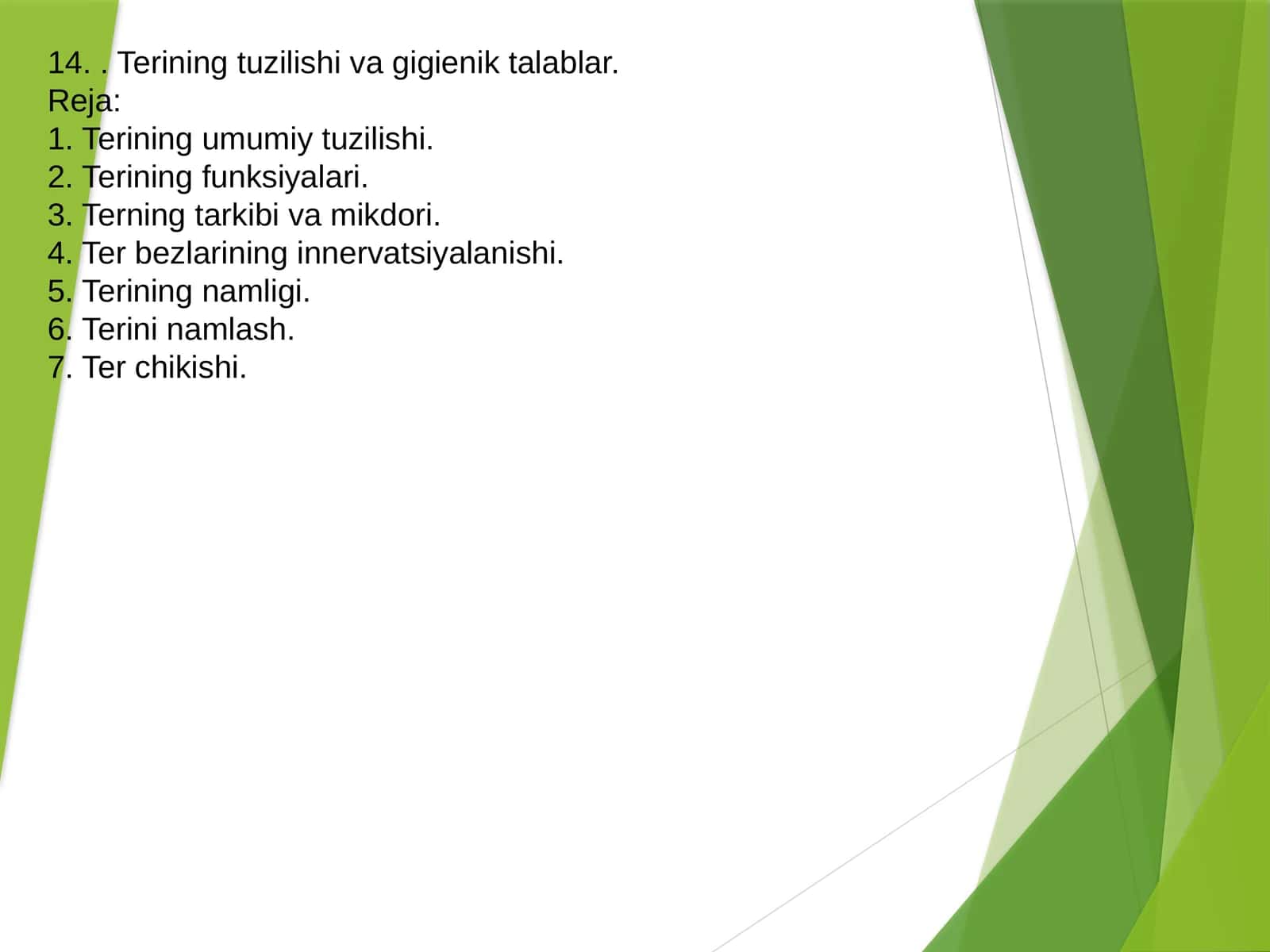 14. . Terining tuzilishi va gigienik talablar.
Reja:
1. Terining umumiy tuzilishi.
2. Terining funksiyalari.
3. Terning tarkibi va mikdori.
4. Ter bezlarining innervatsiyalanishi.
5. Terining namligi.
6. Terini namlash.
7. Ter chikishi.